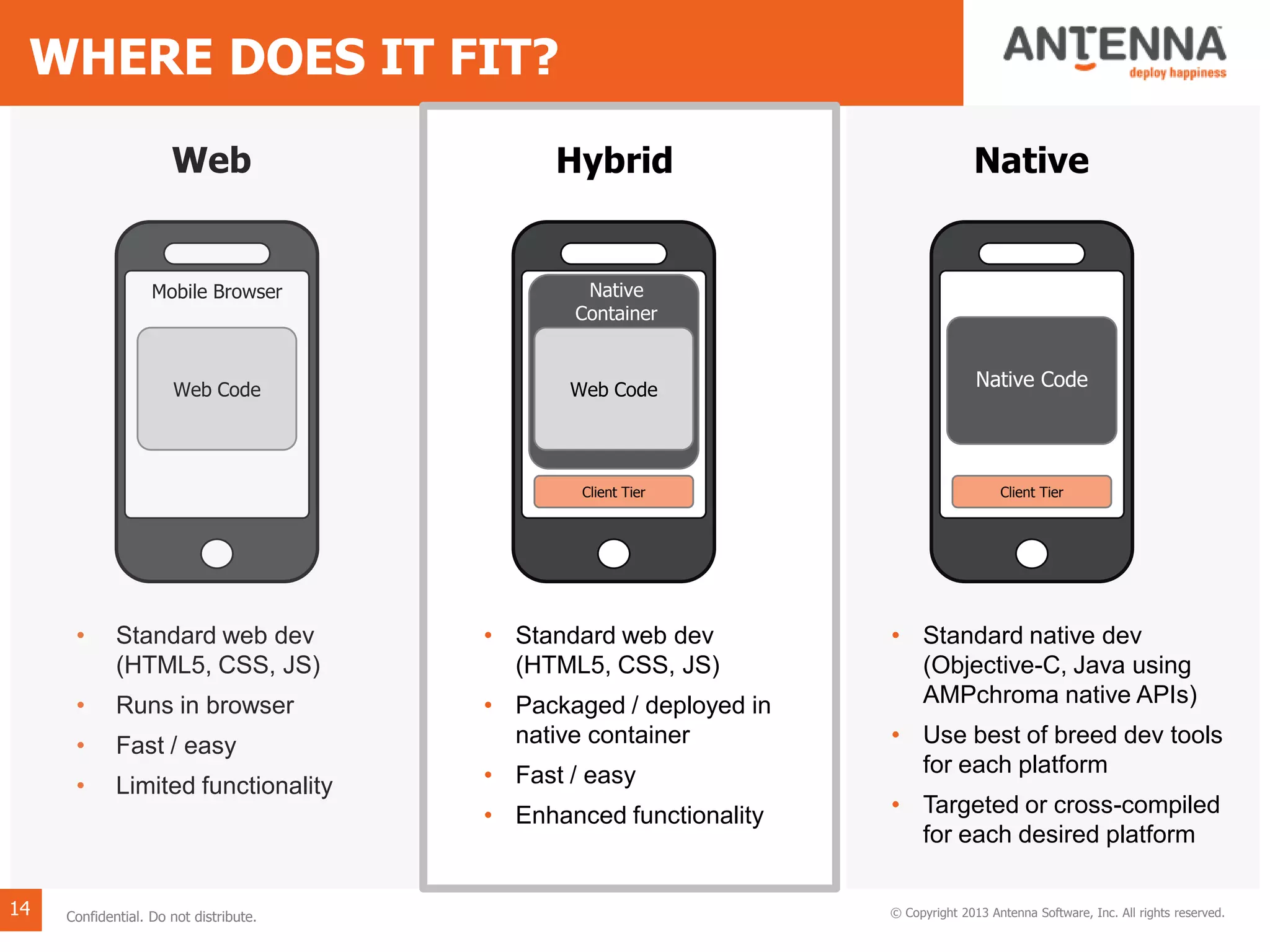 WHERE DOES IT FIT?

ANTENNA
deploy happiness

Web

Mobile Browser

Web Code

• Standard web dev (HTML5, CSS, JS)
• Runs in browser
• Fast / easy
• Limited functionality

Hybrid

Native Container

Web Code

Client Tier

• Standard web dev (HTML5, CSS, JS)
• Packaged / deployed in native container
• Fast / easy
• Enhanced functionality

Native

Native Code

Client Tier

• Standard native dev (Objective-C, Java using AMPchroma native APIs)
• Use best of breed dev tools for each platform
• Targeted or cross-compiled for each desired platform

14

Confidential. Do not distribute.

© Copyright 2013 Antenna Software, Inc. All rights reserved.